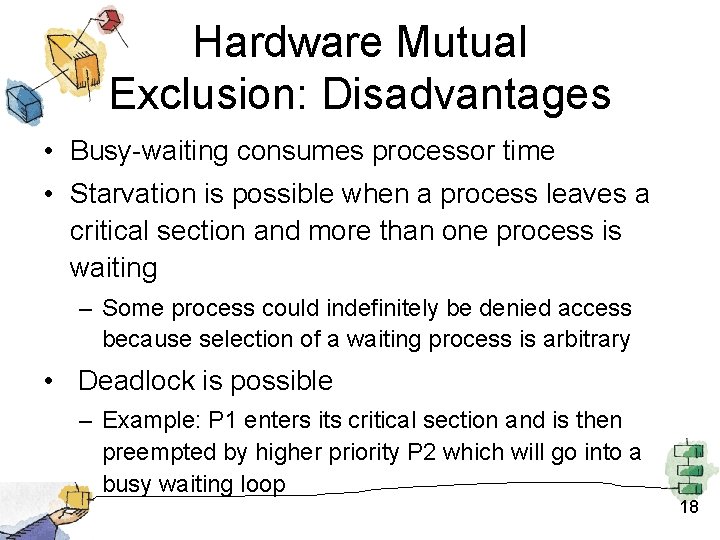 Hardware Mutual Exclusion: Disadvantages

• Busy-waiting consumes processor time

• Starvation is possible when a process leaves a critical section and more than one process is waiting

– Some process could indefinitely be denied access because selection of a waiting process is arbitrary

• Deadlock is possible

– Example: P1 enters its critical section and is then preempted by higher priority P2 which will go into a busy waiting loop

18